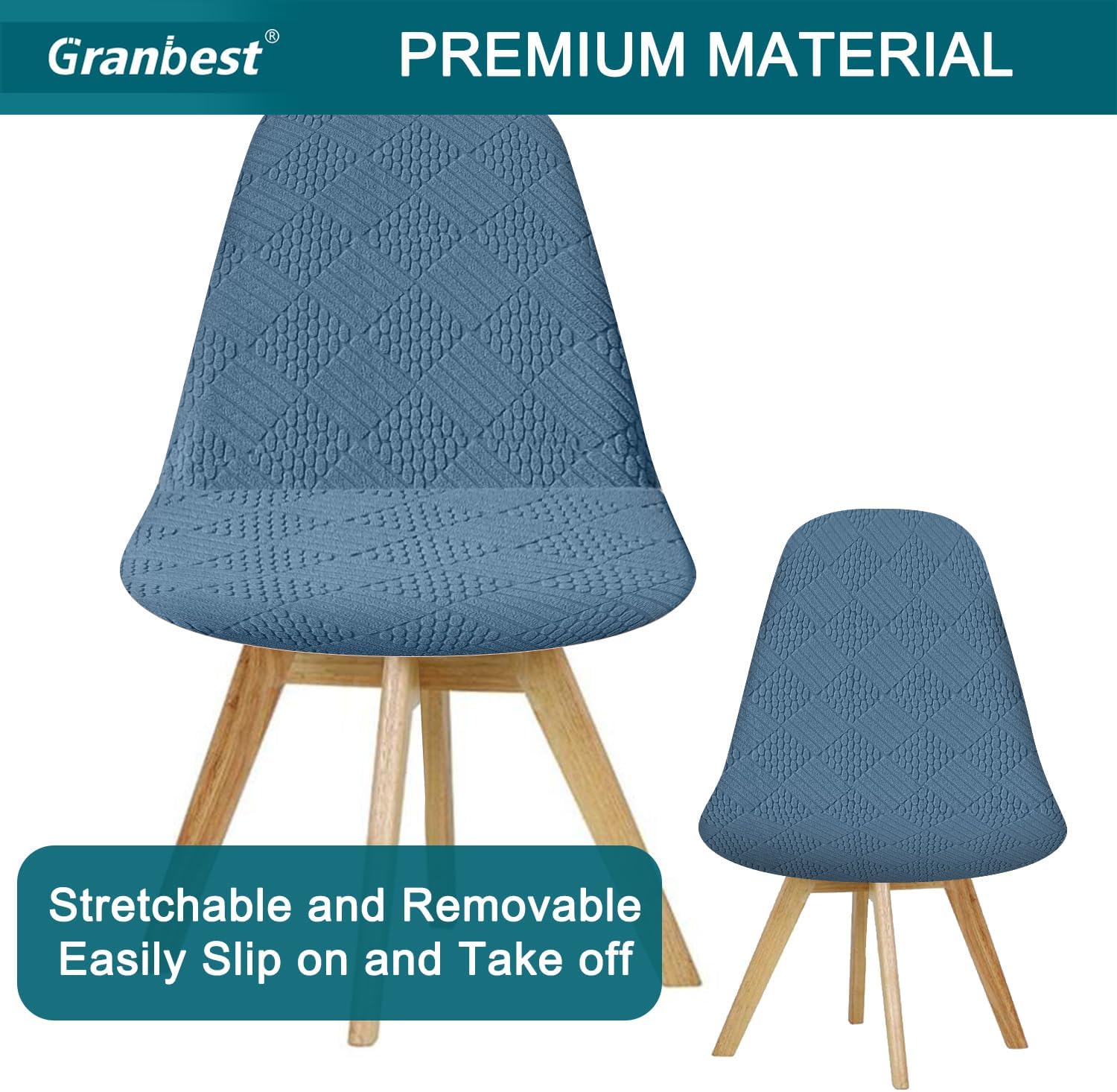 Granbest®

PREMIUM MATERIAL

Stretchable and Removable
Easily Slip on and Take off